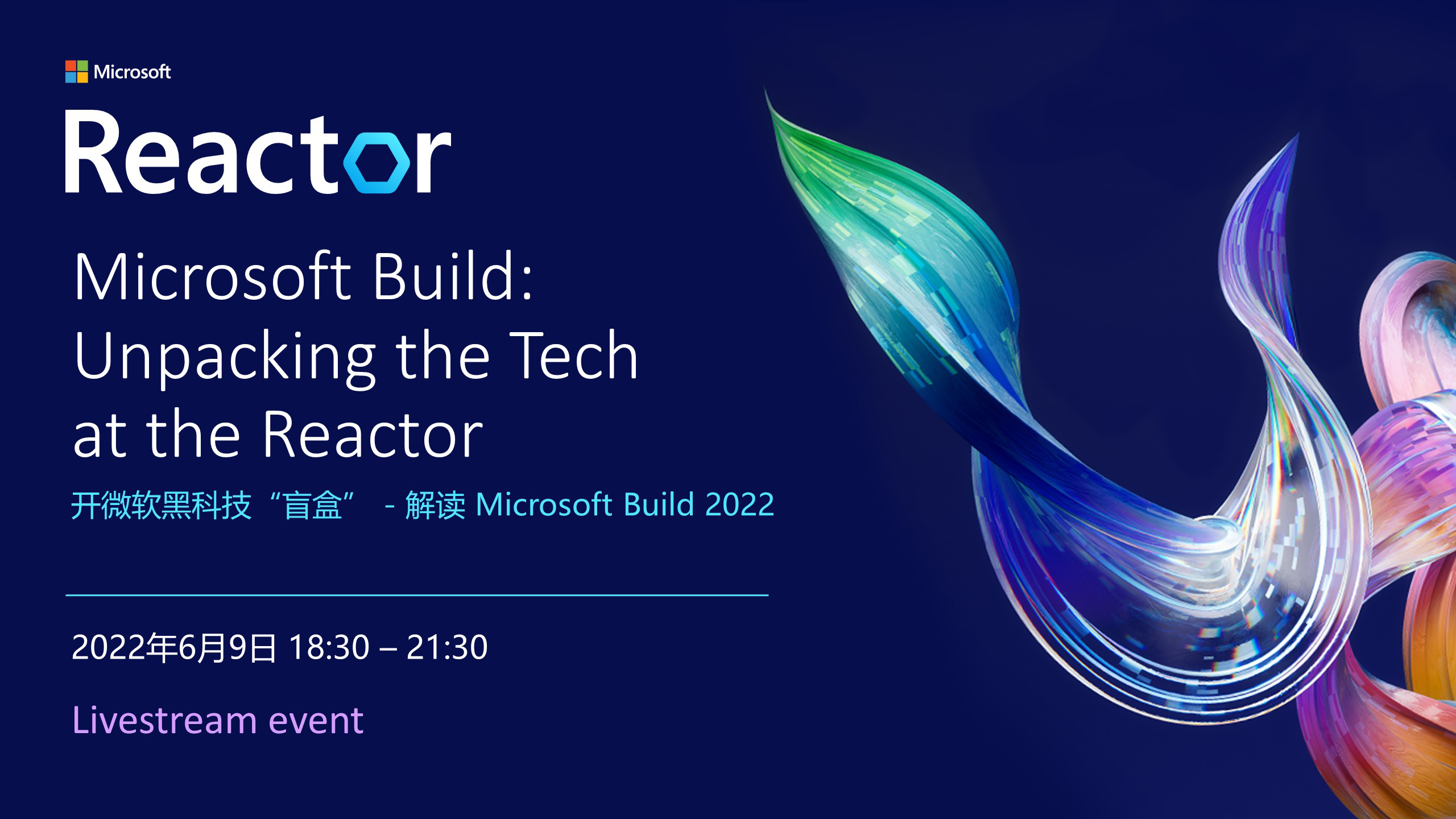 Microsoft

Reactor

Microsoft Build: Unpacking the Tech at the Reactor

开微软黑科技“盲盒” - 解读 Microsoft Build 2022

2022年6月9日 18:30 – 21:30

Livestream event